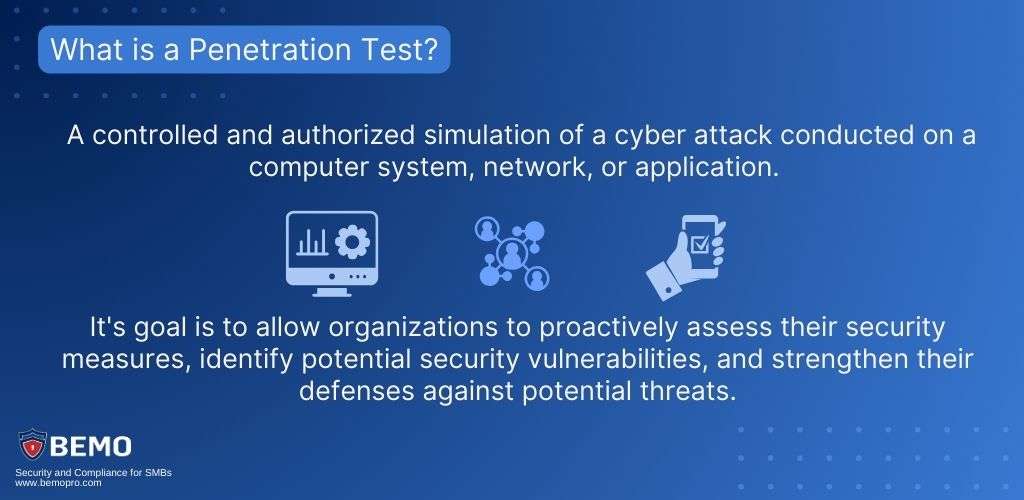 What is a Penetration Test?

A controlled and authorized simulation of a cyber attack conducted on a computer system, network, or application.

It's goal is to allow organizations to proactively assess their security measures, identify potential security vulnerabilities, and strengthen their defenses against potential threats.

BEMO
Security and Compliance for SMBs
www.bemopro.com